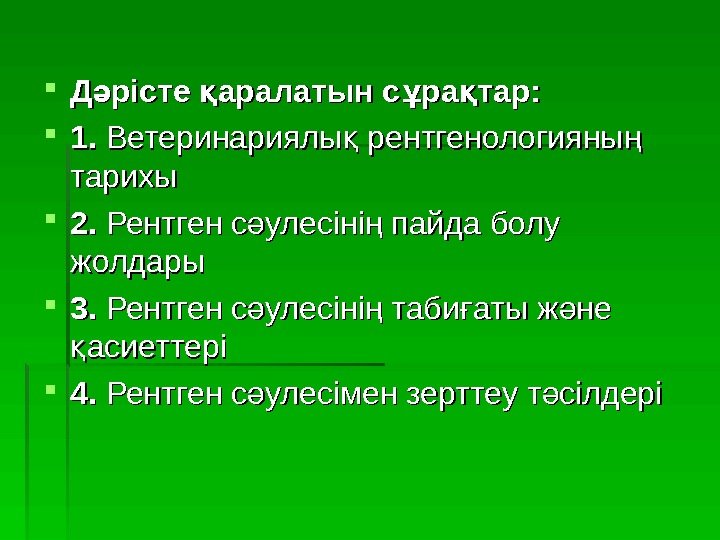 Дәрісте қаралатын сұрақтар:

1. Ветеринариялық рентгенологияның тарихы

2. Рентген сәулесінің пайда болу жолдары

3. Рентген сәулесінің табиғаты және қасиеттері

4. Рентген сәулесімен зерттеу тәсілдері